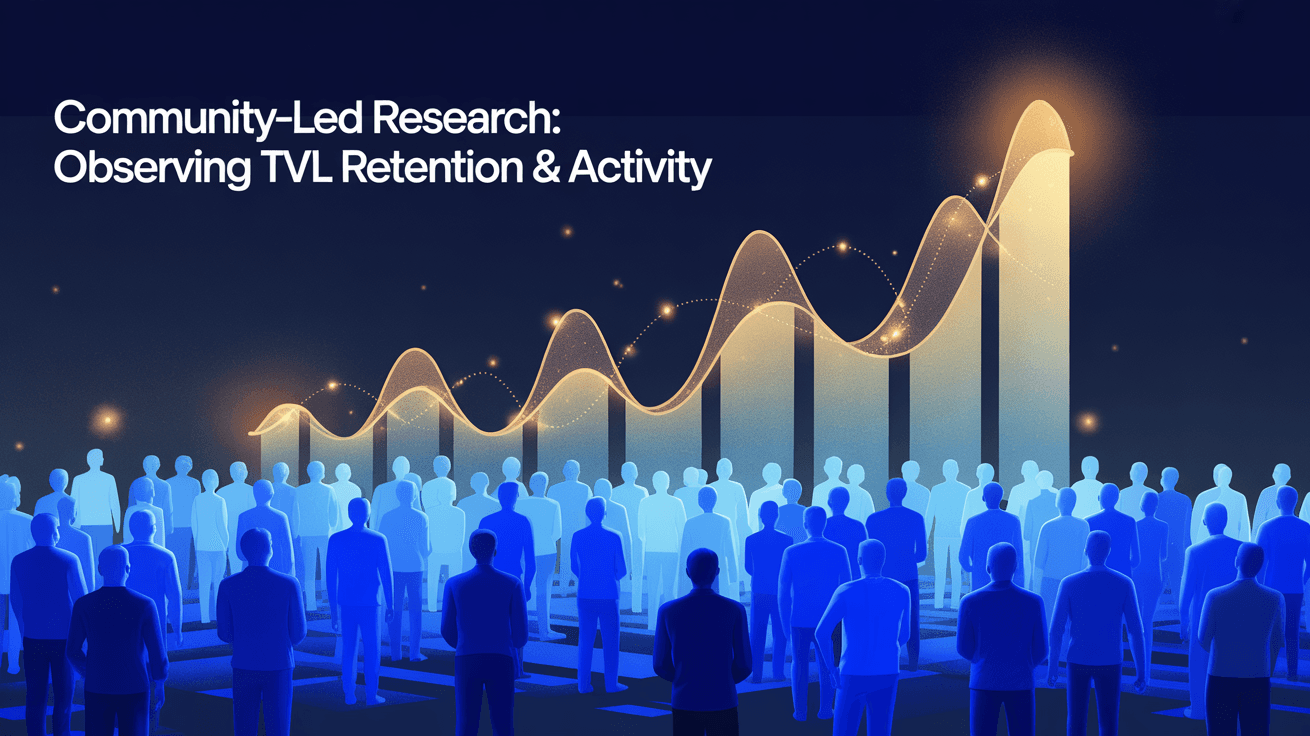 Community-Led Research:
Observing TVL Retention & Activity